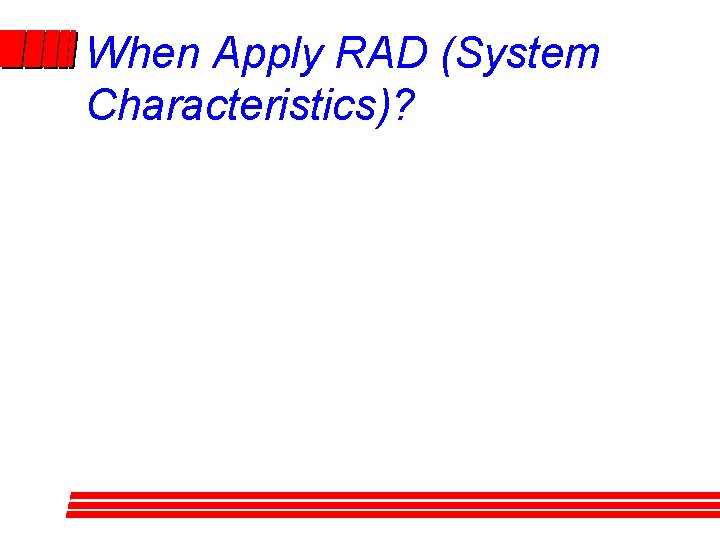 When Apply RAD (System Characteristics)?